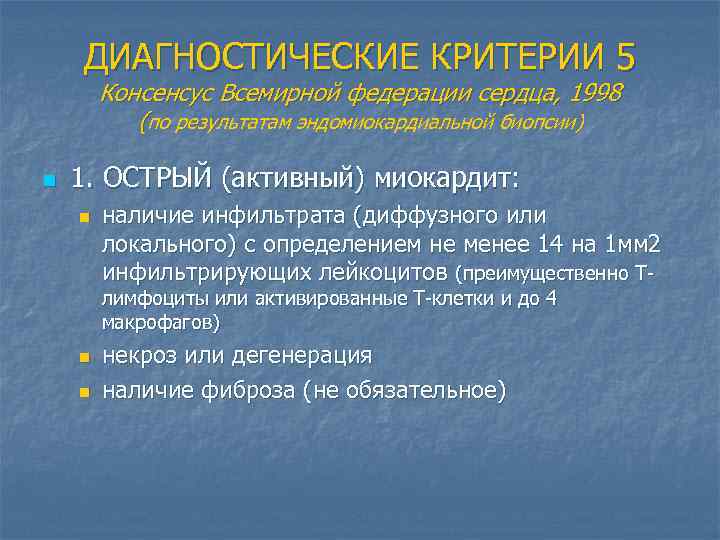 ДИАГНОСТИЧЕСКИЕ КРИТЕРИИ 5
Консенсус Всемирной федерации сердца, 1998
(по результатам эндомиокардиальной биопсии)

1. ОСТРЫЙ (активный) миокардит:

наличие инфильтрата (диффузного или локального) с определением не менее 14 на 1мм2 инфильтрирующих лейкоцитов (преимущественно Т-лимфоциты или активированные Т-клетки и до 4 макрофагов)

некроз или дегенерация

наличие фиброза (не обязательное)